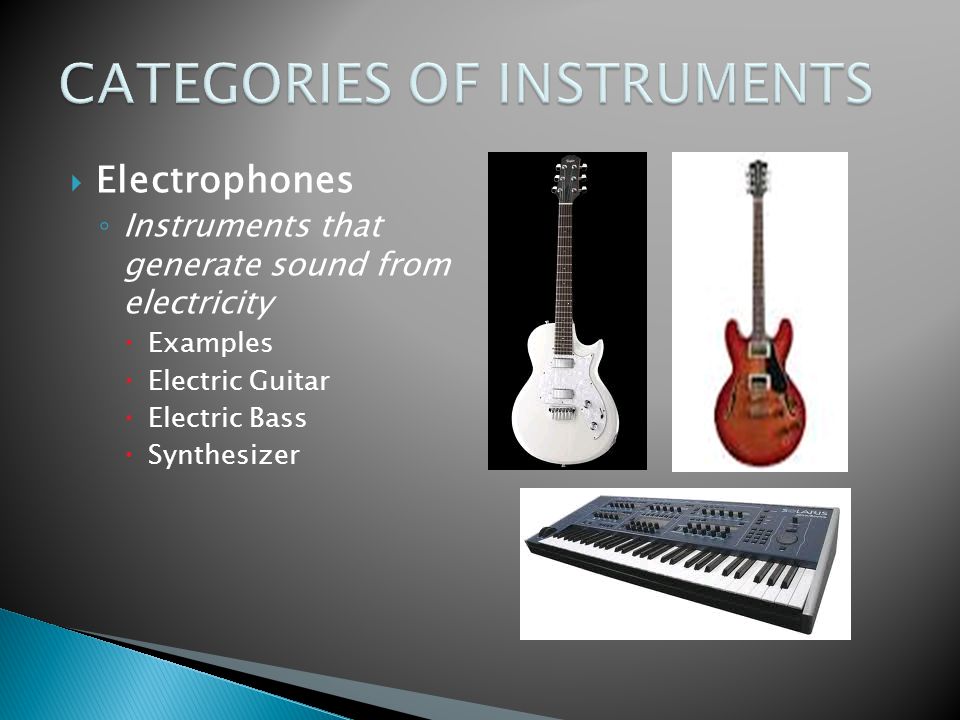 CATEGORIES OF INSTRUMENTS

Electrophones

Instruments that generate sound from electricity

Examples

Electric Guitar

Electric Bass

Synthesizer

SOLARIS